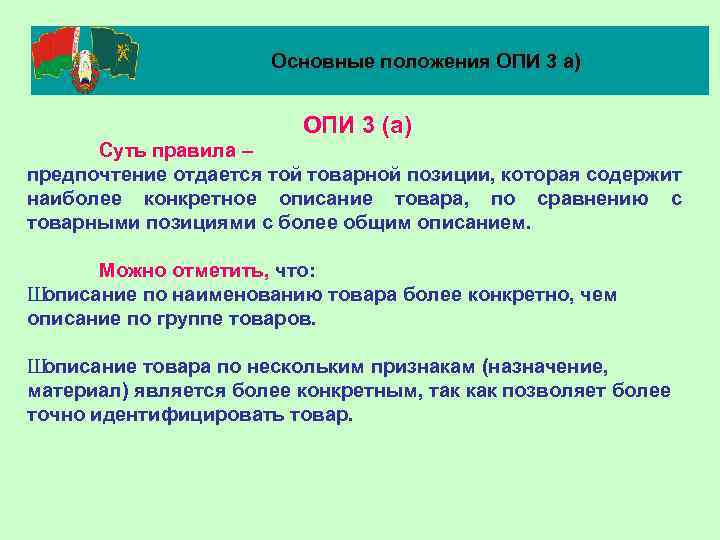 Основные положения ОПИ 3 а)

ОПИ 3 (а)

Суть правила –
предпочтение отдается той товарной позиции, которая содержит наиболее конкретное описание товара, по сравнению с товарными позициями с более общим описанием.

Можно отметить, что:
Шописание по наименованию товара более конкретно, чем описание по группе товаров.

Шописание товара по нескольким признакам (назначение, материал) является более конкретным, так как позволяет более точно идентифицировать товар.